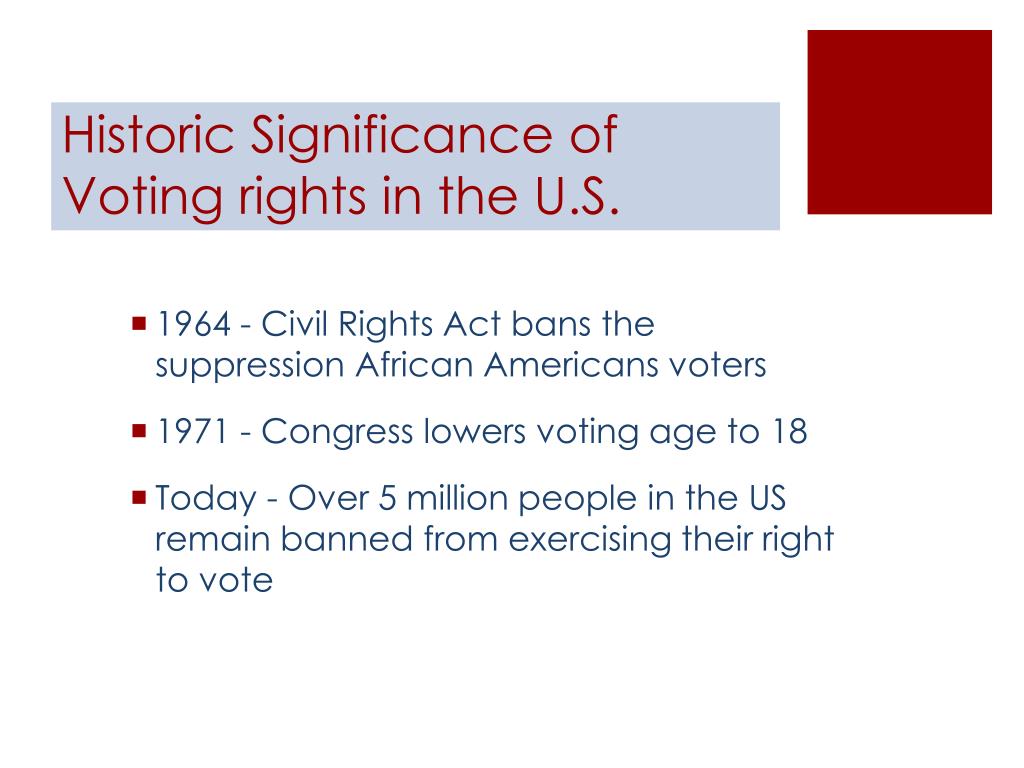 Historic Significance of Voting rights in the U.S.

1964 - Civil Rights Act bans the suppression African Americans voters

1971 - Congress lowers voting age to 18

Today - Over 5 million people in the US remain banned from exercising their right to vote